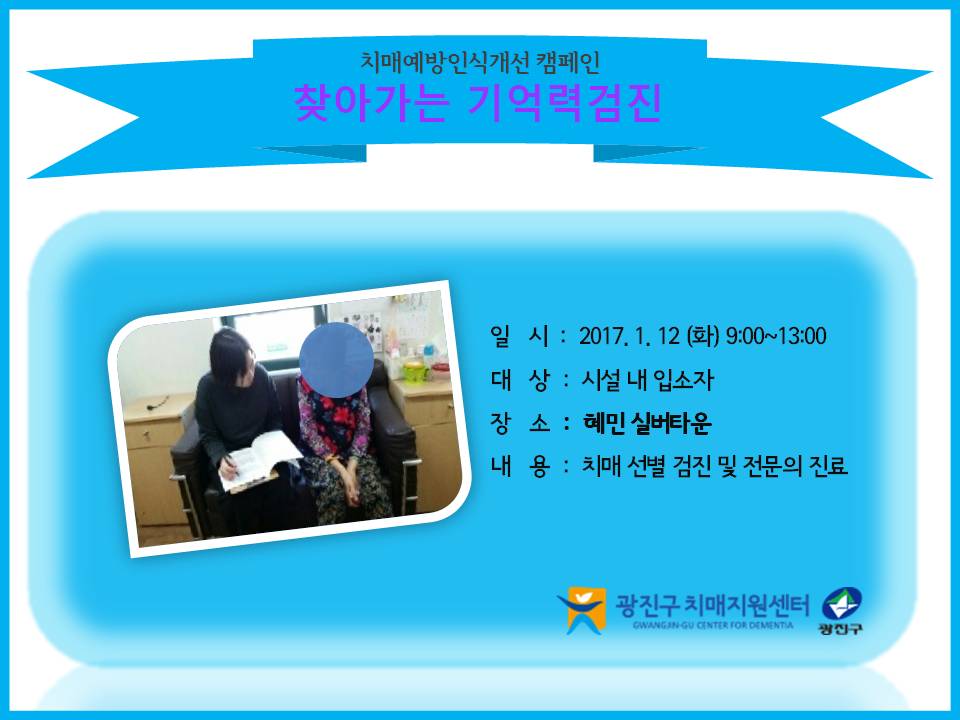 치매예방인식개선 캠페인
찾아가는 기억력검진

일 시 : 2017. 1. 12 (화) 9:00~13:00
대 상 : 시설 내 입소자
장 소 : 혜민 실버타운
내 용 : 치매 선별 검진 및 전문의 진료

광진구 치매지원센터
GWANGJIN-GU CENTER FOR DEMENTIA
광진구